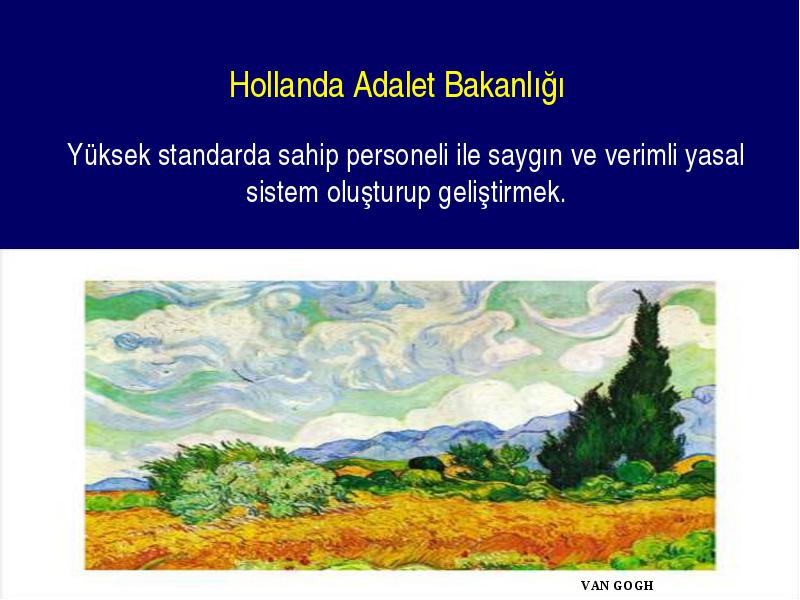 Hollanda Adalet Bakanlığı

Yüksek standarda sahip personeli ile saygın ve verimli yasal sistem oluşturup geliştirmek.

VAN GOGH